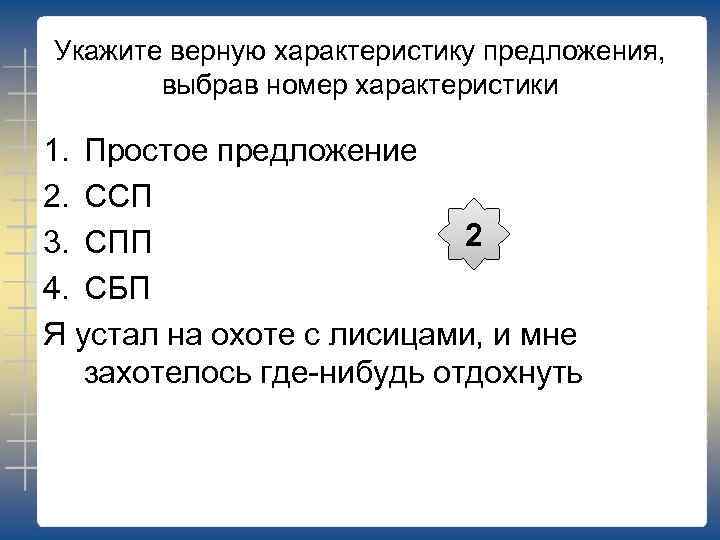 Укажите верную характеристику предложения, выбрав номер характеристики

1. Простое предложение
2. ССП
3. СПП
4. СБП

2

Я устал на охоте с лисицами, и мне захотелось где-нибудь отдохнуть